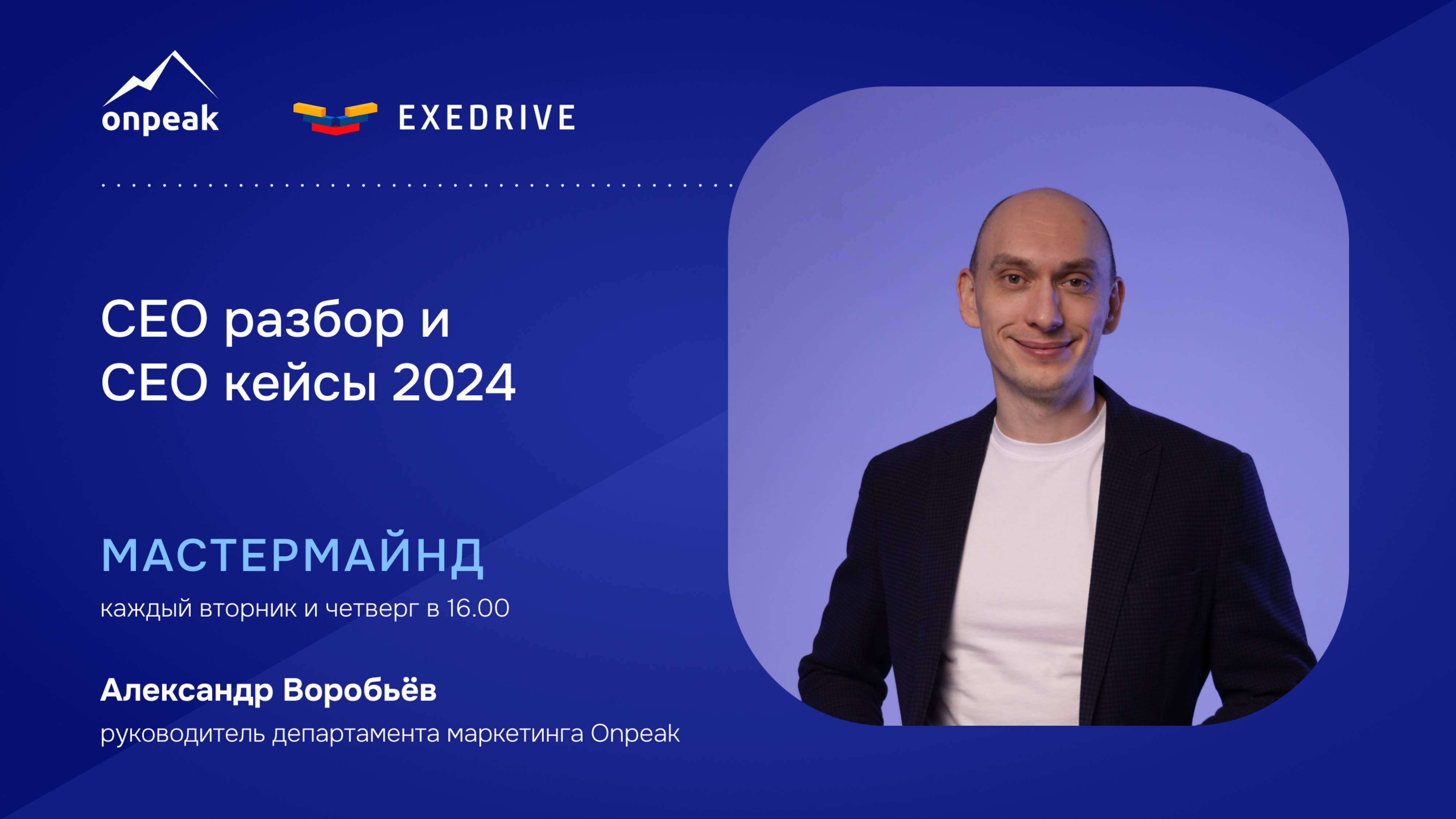 onpeak

EXEDRIVE

СЕО разбор и СЕО кейсы 2024

МАСТЕРМАЙНД
каждый вторник и четверг в 16.00

Александр Воробьёв
руководитель департамента маркетинга Onpeak